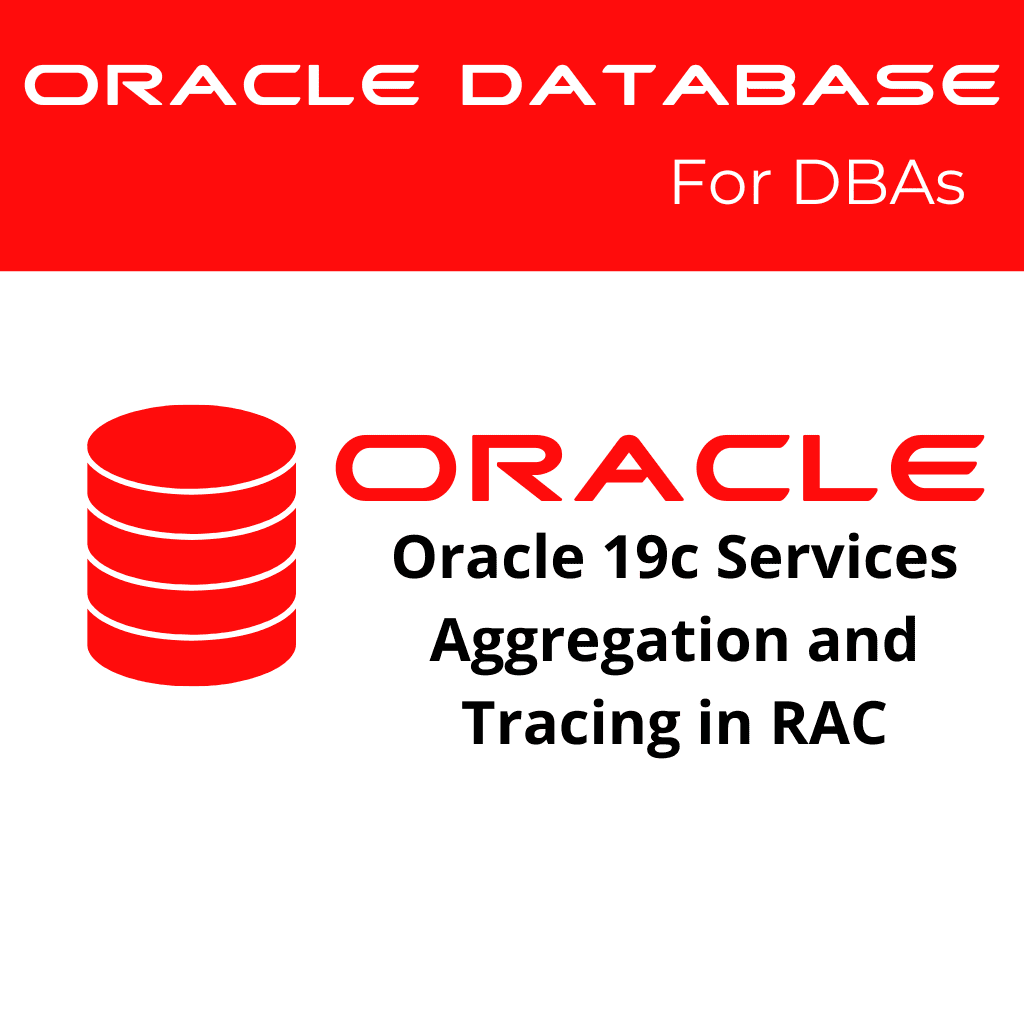 ORACLE DATABASE
For DBAs

ORACLE
Oracle 19c Services Aggregation and Tracing in RAC